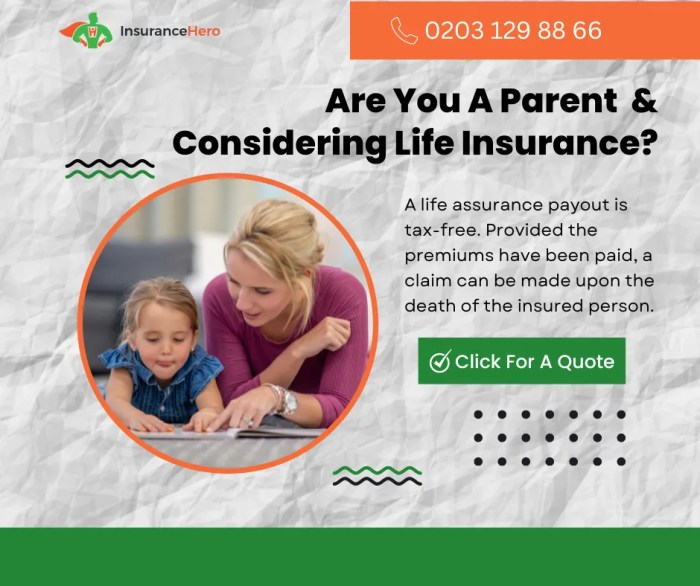 InsuranceHero

0203 129 88 66

Are You A Parent & Considering Life Insurance?

A life assurance payout is tax-free. Provided the premiums have been paid, a claim can be made upon the death of the insured person.

Click For A Quote